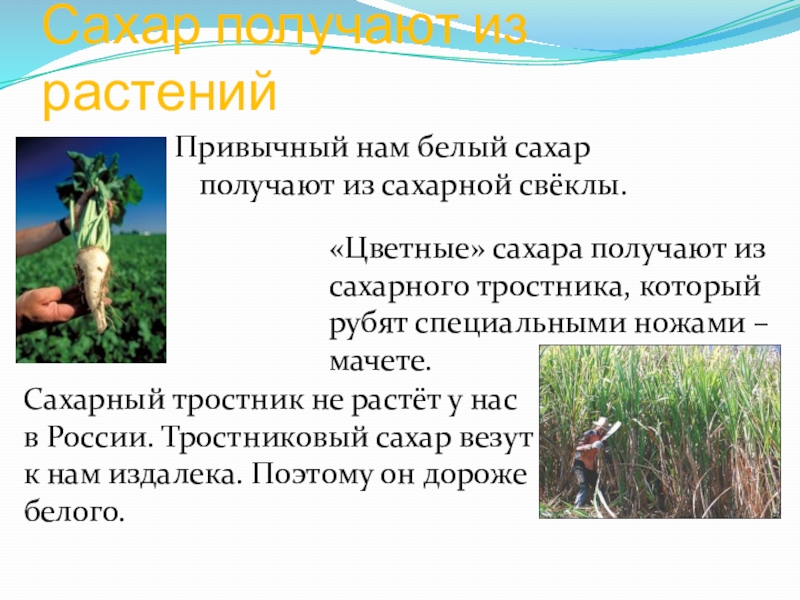 Сахар получают из растений

Привычный нам белый сахар получают из сахарной свёклы.

«Цветные» сахара получают из сахарного тростника, который рубят специальными ножами – мачете.

Сахарный тростник не растёт у нас в России. Тростниковый сахар везут к нам издалека. Поэтому он дороже белого.